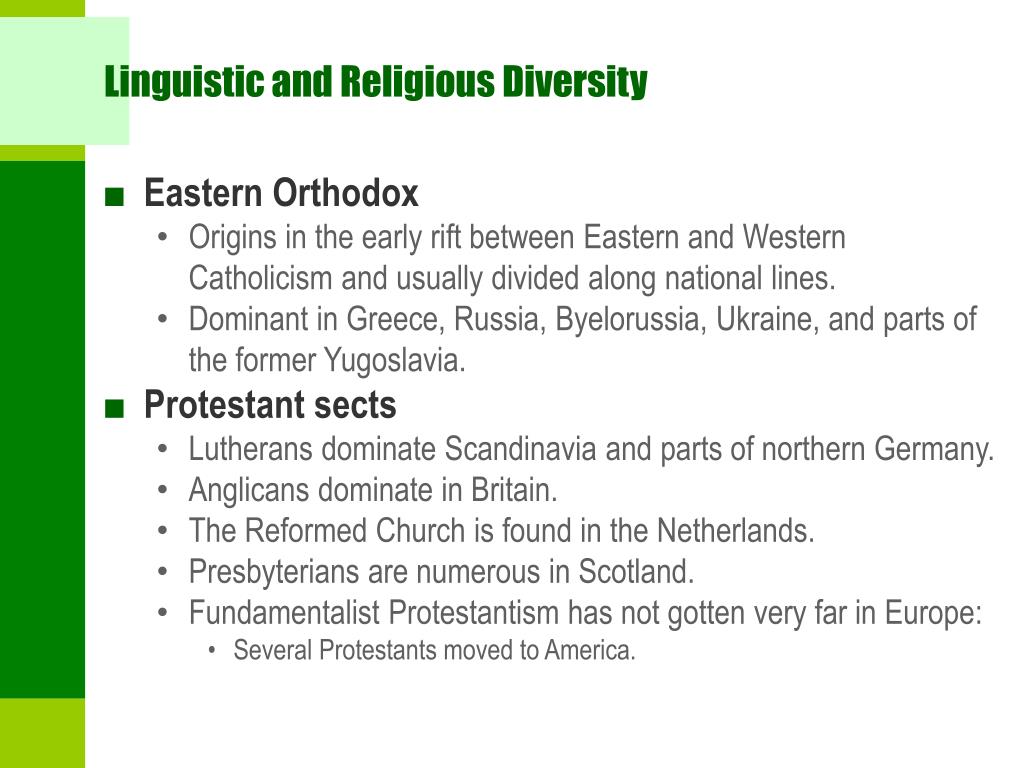 Linguistic and Religious Diversity

■ Eastern Orthodox
• Origins in the early rift between Eastern and Western Catholicism and usually divided along national lines.
• Dominant in Greece, Russia, Byelorussia, Ukraine, and parts of the former Yugoslavia.

■ Protestant sects
• Lutherans dominate Scandinavia and parts of northern Germany.
• Anglicans dominate in Britain.
• The Reformed Church is found in the Netherlands.
• Presbyterians are numerous in Scotland.
• Fundamentalist Protestantism has not gotten very far in Europe:
• Several Protestants moved to America.